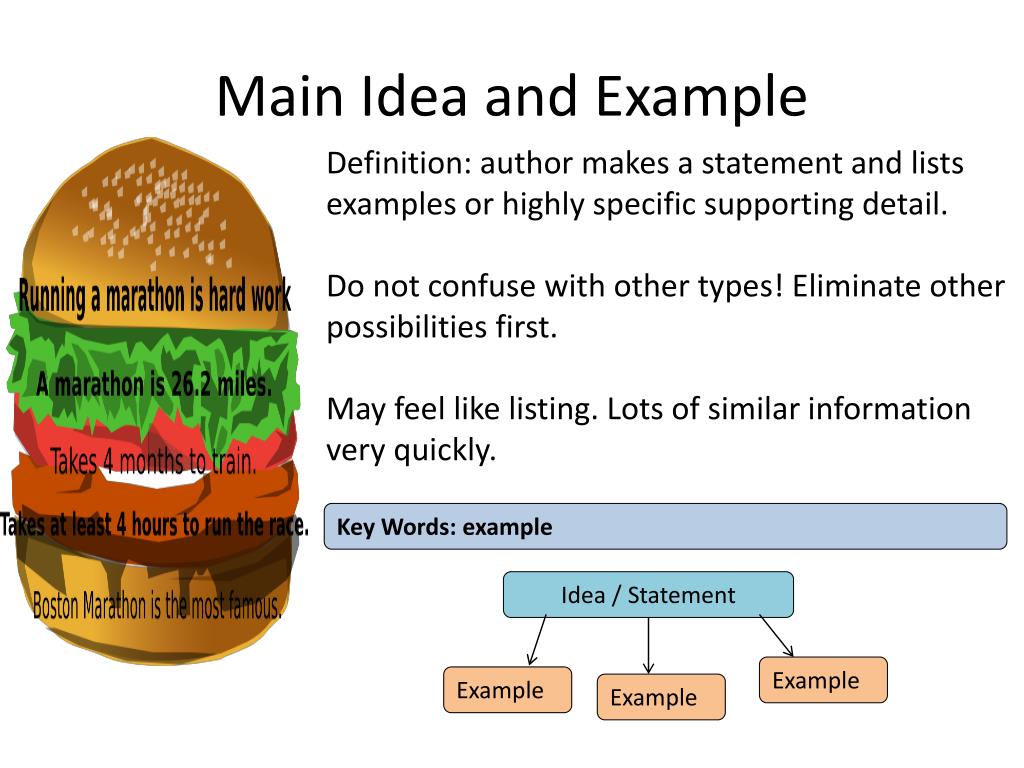 Main Idea and Example

Running a marathon is hard work

A marathon is 26.2 miles.

Takes 4 months to train.

Takes at least 4 hours to run the race.

Boston Marathon is the most famous.

Definition: author makes a statement and lists examples or highly specific supporting detail.

Do not confuse with other types! Eliminate other possibilities first.

May feel like listing. Lots of similar information very quickly.

Key Words: example

Idea / Statement

Example

Example

Example